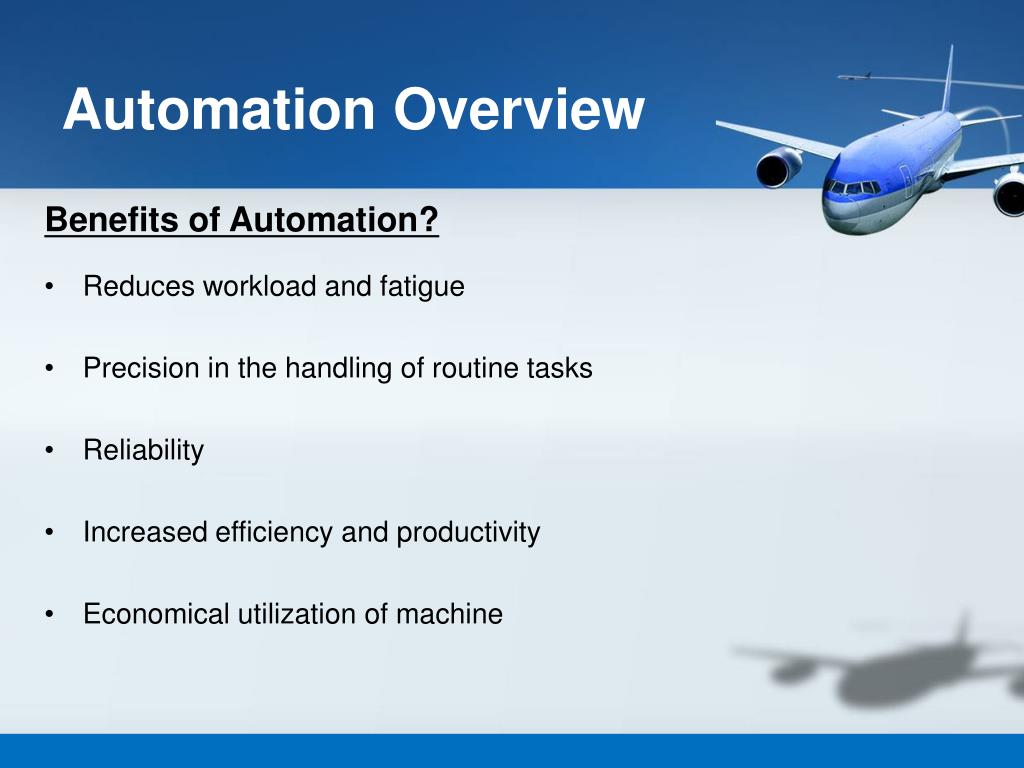 Automation Overview

Benefits of Automation?

• Reduces workload and fatigue

• Precision in the handling of routine tasks

• Reliability

• Increased efficiency and productivity

• Economical utilization of machine